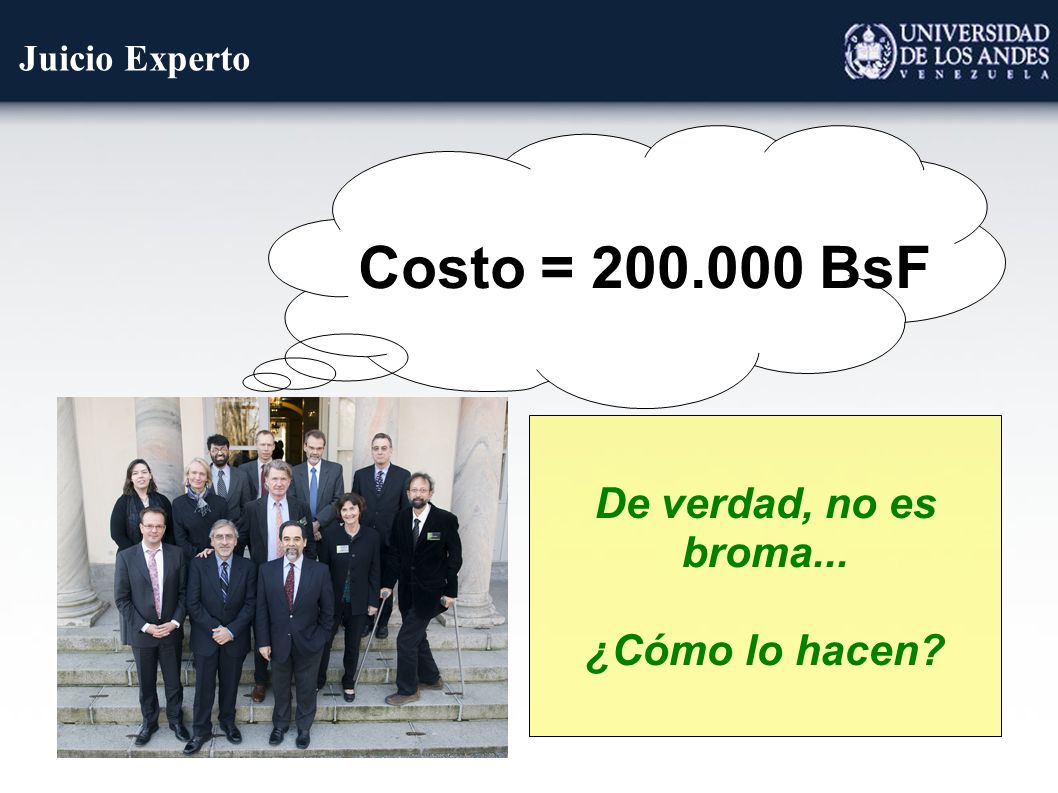 Juicio Experto

UNIVERSIDAD DE LOS ANDES VENEZUELA

Costo = 200.000 BsF

De verdad, no es broma...

¿Cómo lo hacen?